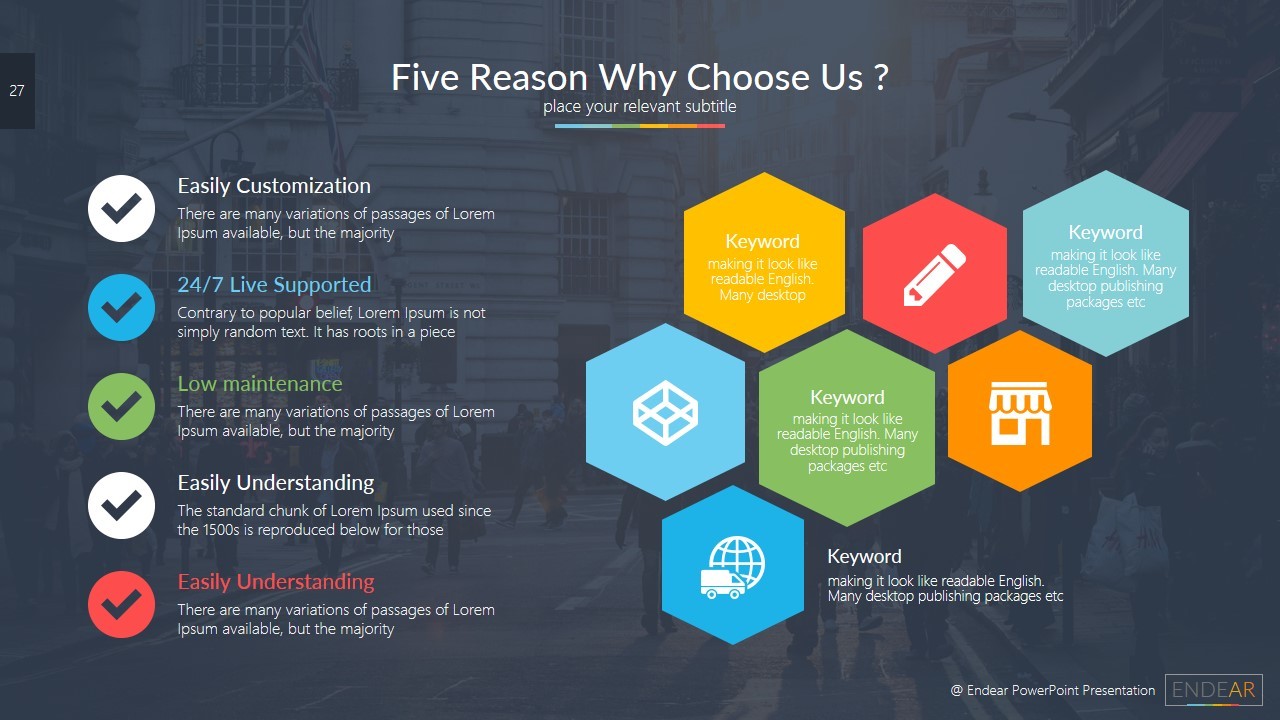 27

Five Reason Why Choose Us ?
place your relevant subtitle

Easily Customization
There are many variations of passages of Lorem Ipsum available, but the majority

24/7 Live Supported
Contrary to popular belief, Lorem Ipsum is not simply random text. It has roots in a piece

Low maintenance
There are many variations of passages of Lorem Ipsum available, but the majority

Easily Understanding
The standard chunk of Lorem Ipsum used since the 1500s is reproduced below for those

Easily Understanding
There are many variations of passages of Lorem Ipsum available, but the majority

Keyword
making it look like readable English. Many desktop

Keyword
making it look like readable English. Many desktop publishing packages etc

Keyword
making it look like readable English. Many desktop publishing packages etc

Keyword
making it look like readable English. Many desktop publishing packages etc

@ Endear PowerPoint Presentation
ENDEAR